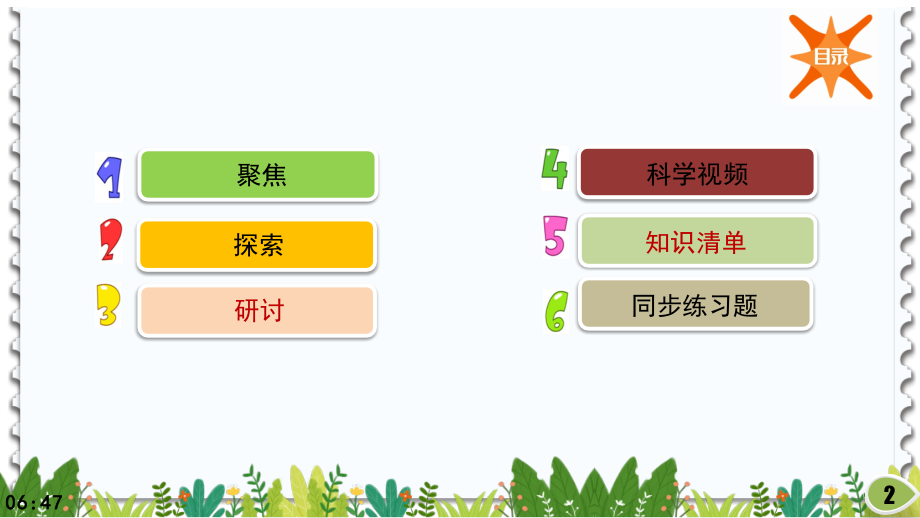 目录

1 聚焦

2 探索

3 研讨

4 科学视频

5 知识清单

6 同步练习题

06:47

2